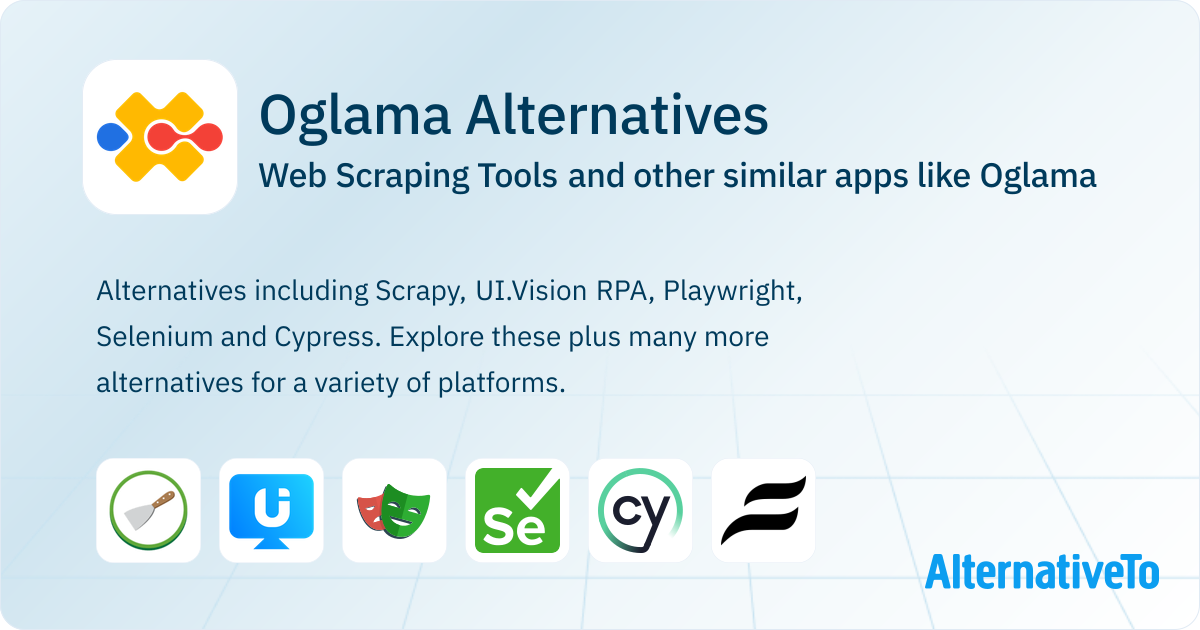 Oglama Alternatives

Web Scraping Tools and other similar apps like Oglama

Alternatives including Scrapy, UI.Vision RPA, Playwright, Selenium and Cypress. Explore these plus many more alternatives for a variety of platforms.

Se

cy

AlternativeTo